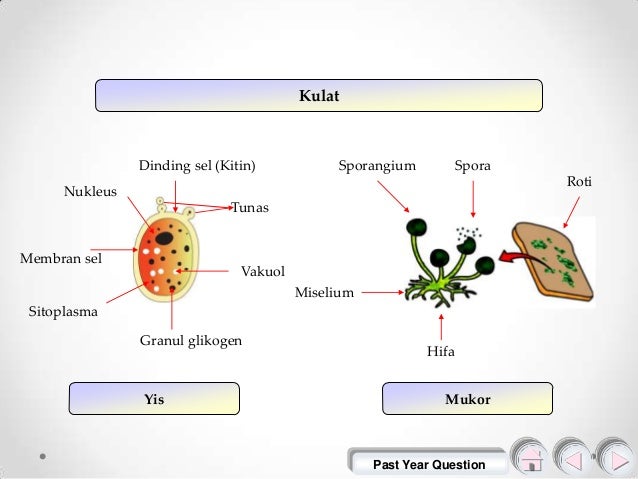 Kulat

Dinding sel (Kitin)

Nukleus

Tunas

Membran sel

Vakuol

Sitoplasma

Granul glikogen

Sporangium

Spora

Roti

Miselium

Hifa

Yis

Mukor

Past Year Question